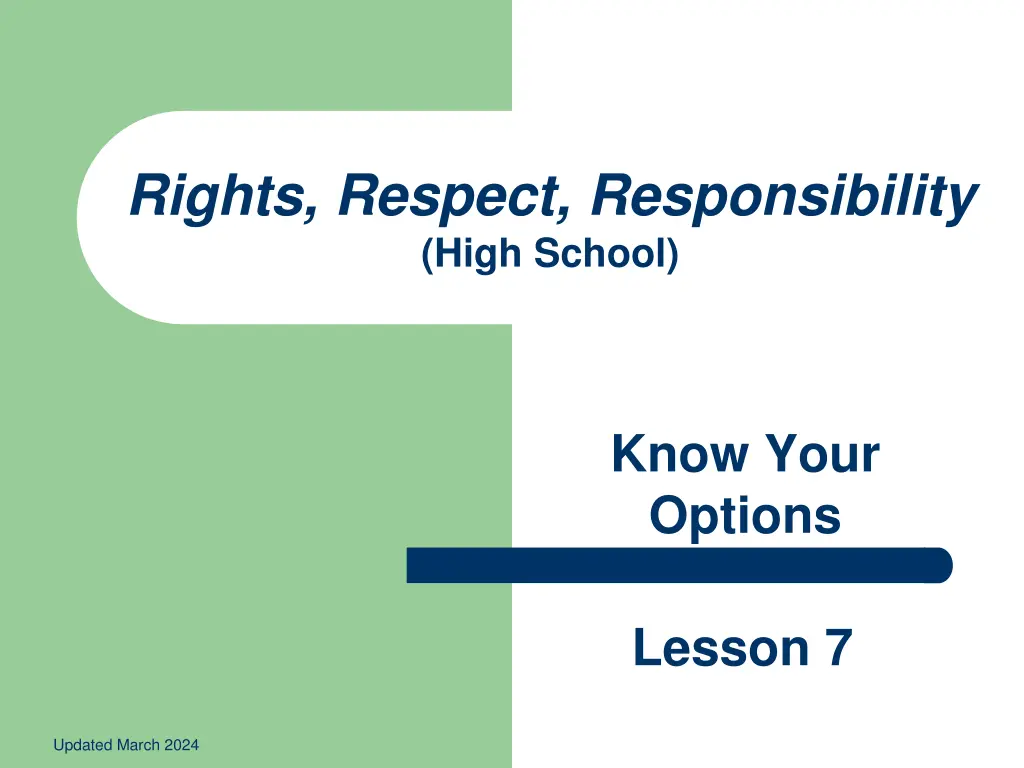 Rights, Respect, Responsibility
(High School)

Know Your Options

Lesson 7

Updated March 2024